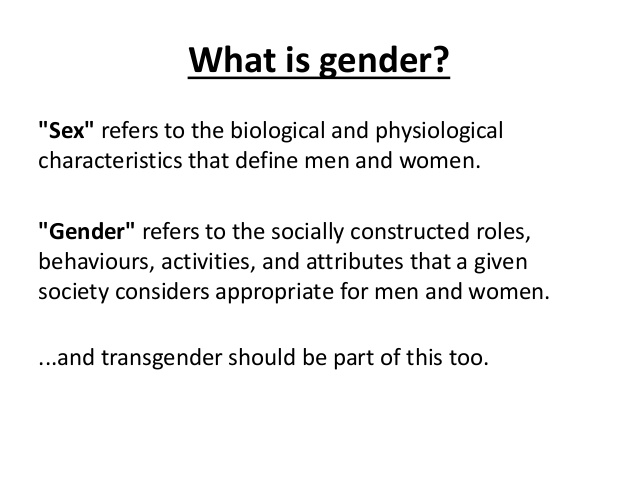 What is gender?

"Sex" refers to the biological and physiological characteristics that define men and women.

"Gender" refers to the socially constructed roles, behaviours, activities, and attributes that a given society considers appropriate for men and women.

...and transgender should be part of this too.